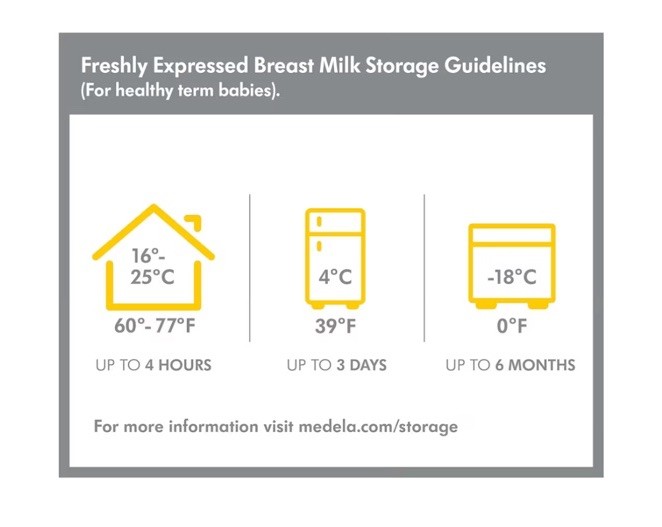 Freshly Expressed Breast Milk Storage Guidelines
(For healthy term babies).

16°-
25°C

60°- 77°F

UP TO 4 HOURS

4°C

39°F

UP TO 3 DAYS

-18°C

0°F

UP TO 6 MONTHS

For more information visit medela.com/storage